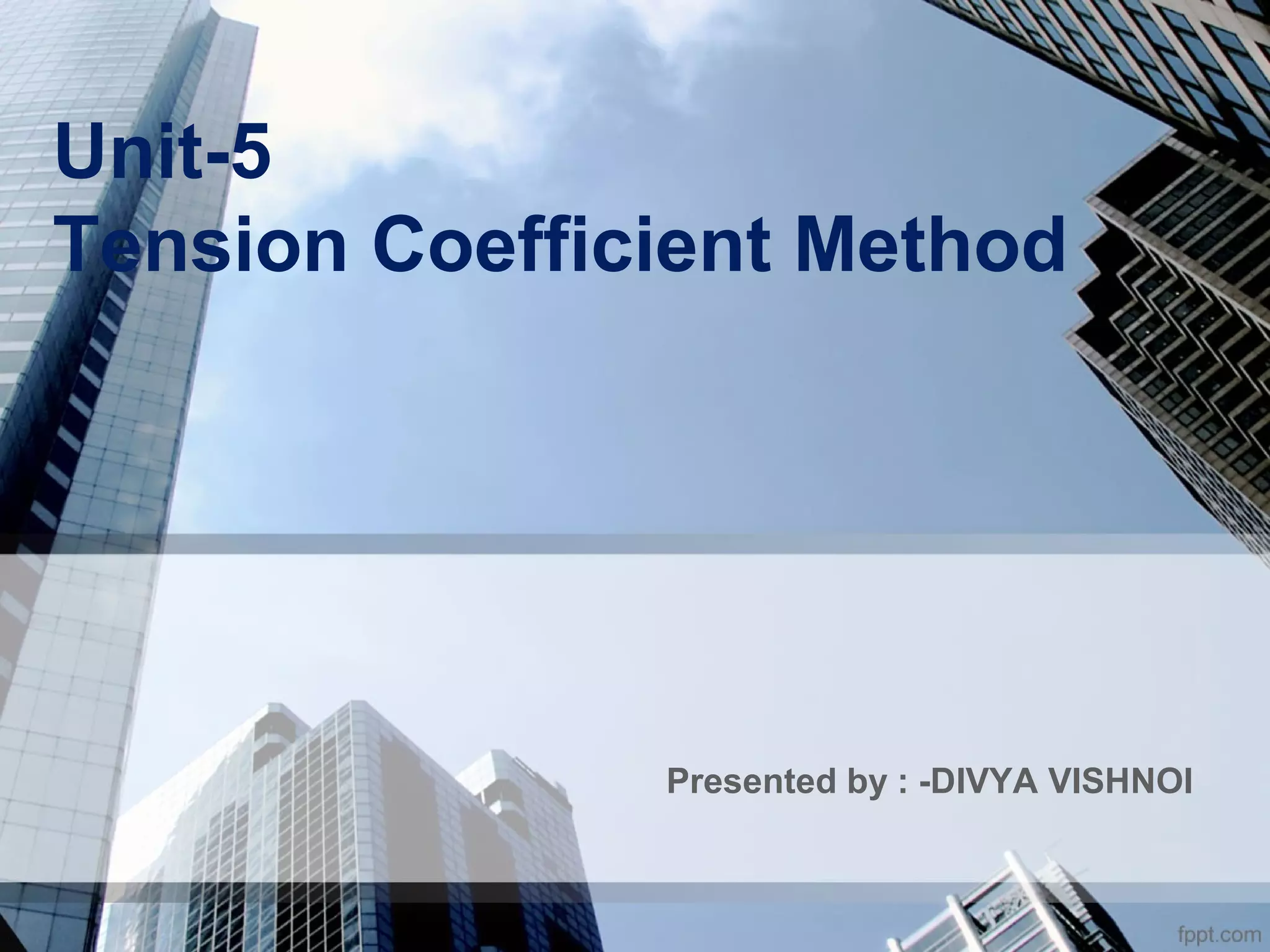 Unit-5
Tension Coefficient Method

Presented by : -DIVYA VISHNOI

fppt.com